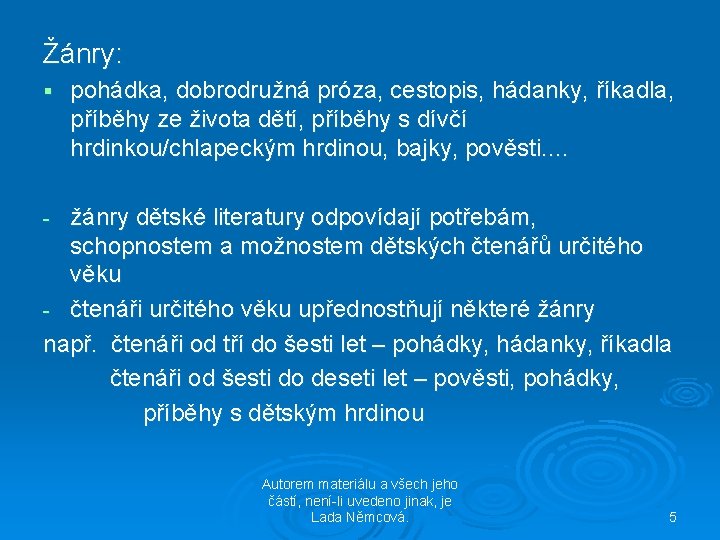 Žánry:

▪ pohádka, dobrodružná próza, cestopis, hádanky, říkadla, příběhy ze života dětí, příběhy s dívčí hrdinkou/chlapeckým hrdinou, bajky, pověsti....

- žánry dětské literatury odpovídají potřebám, schopnostem a možnostem dětských čtenářů určitého věku
- čtenáři určitého věku upřednostňují některé žánry

např. čtenáři od tří do šesti let – pohádky, hádanky, říkadla
čtenáři od šesti do deseti let – pověsti, pohádky, příběhy s dětským hrdinou

Autorem materiálu a všech jeho částí, není-li uvedeno jinak, je Lada Němcová.

5